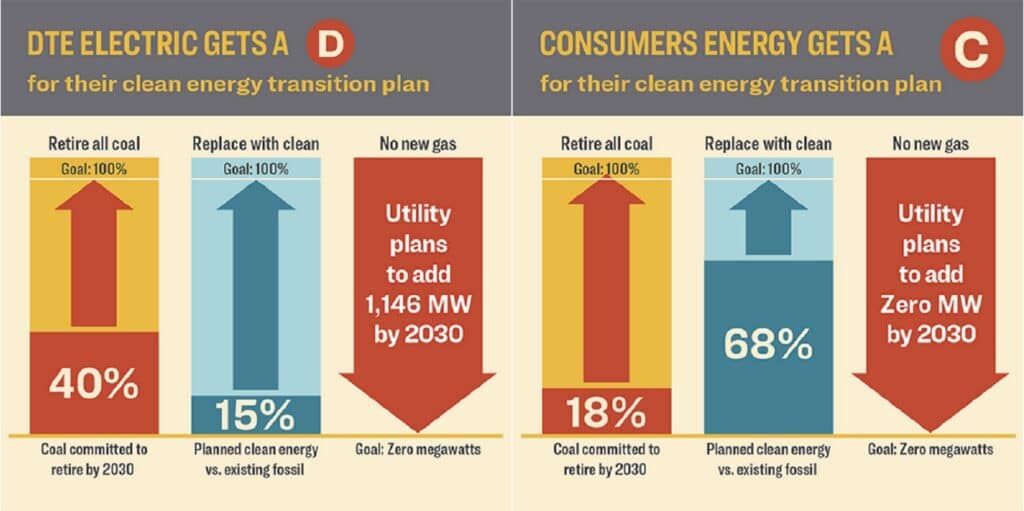 DTE ELECTRIC GETS A D

for their clean energy transition plan

Retire all coal

Goal: 100%

40%

Coal committed to retire by 2030

Replace with clean

Goal: 100%

15%

Planned clean energy vs. existing fossil

No new gas

Utility plans to add 1,146 MW by 2030

Goal: Zero megawatts

CONSUMERS ENERGY GETS A C

for their clean energy transition plan

Retire all coal

Goal: 100%

18%

Coal committed to retire by 2030

Replace with clean

Goal: 100%

68%

Planned clean energy vs. existing fossil

No new gas

Utility plans to add Zero MW by 2030

Goal: Zero megawatts